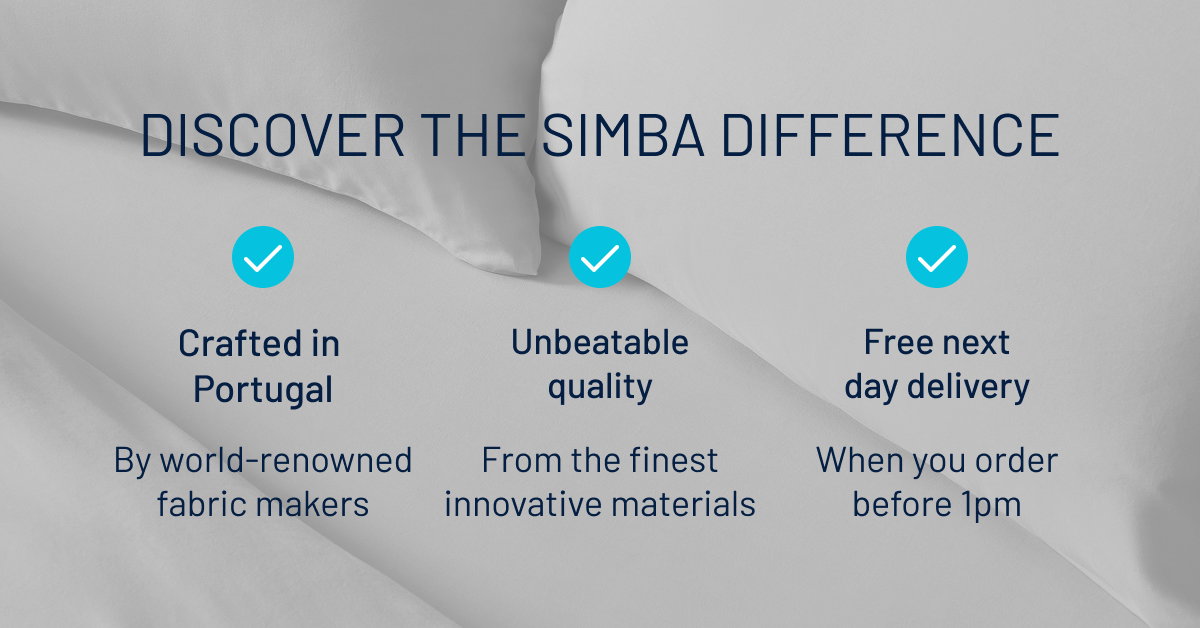 DISCOVER THE SIMBA DIFFERENCE

Crafted in Portugal

By world-renowned fabric makers

Unbeatable quality

From the finest innovative materials

Free next day delivery

When you order before 1pm